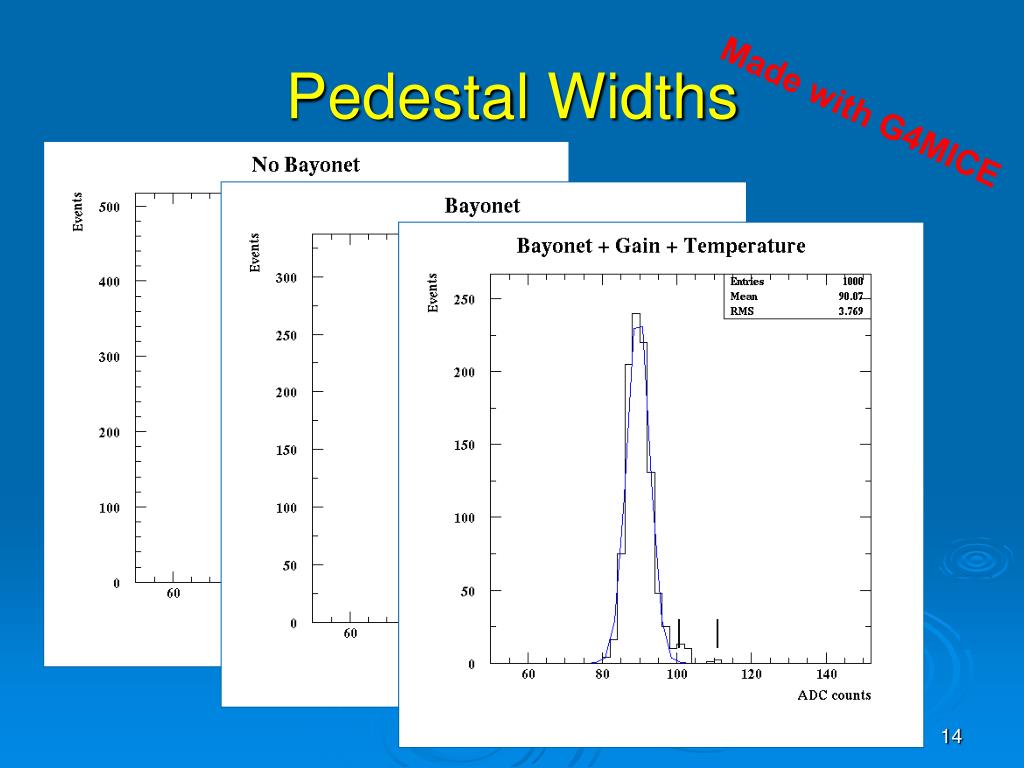 Pedestal Widths

Made with G4MICE

No Bayonet

Events

500

400

300

200

100

0

60

Bayonet

Events

300

250

200

150

100

50

0

60

Bayonet + Gain + Temperature

| Entries | 1000 |
|---|---|
| Mean | 90.07 |
| RMS | 3.769 |

Events

250

200

150

100

50

0

60

80

100

120

140

ADC counts

14